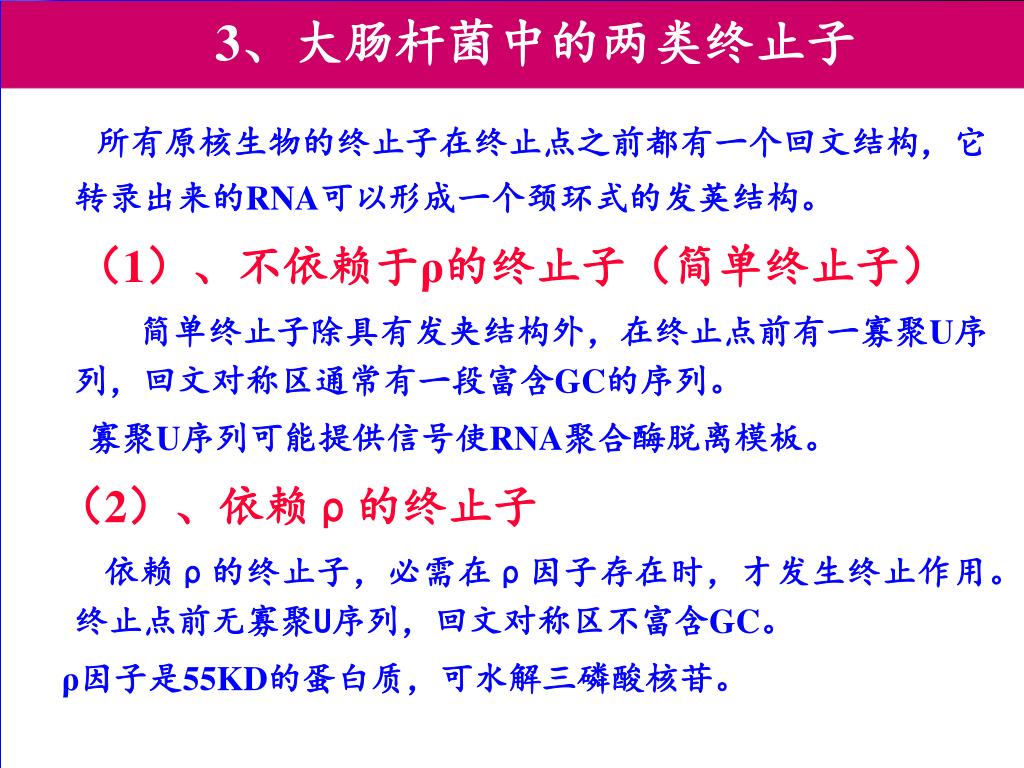 3、大肠杆菌中的两类终止子

所有原核生物的终止子在终止点之前都有一个回文结构，它转录出来的RNA可以形成一个颈环式的发荚结构。

（1）、不依赖于ρ的终止子（简单终止子）

简单终止子除具有发夹结构外，在终止点前有一寡聚U序列，回文对称区通常有一段富含GC的序列。

寡聚U序列可能提供信号使RNA聚合酶脱离模板。

（2）、依赖 ρ 的终止子

依赖 ρ 的终止子，必需在 ρ 因子存在时，才发生终止作用。终止点前无寡聚U序列，回文对称区不富含GC。

ρ因子是55KD的蛋白质，可水解三磷酸核苷。